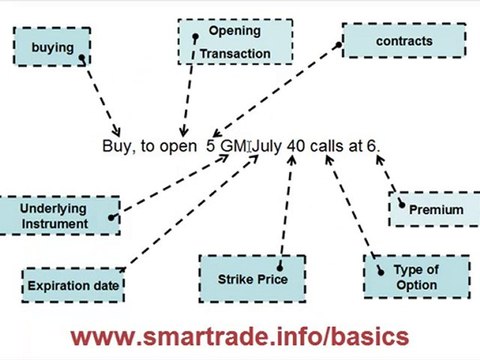 buying

Opening Transaction

contracts

Buy, to open 5 GM July 40 calls at 6.

Underlying Instrument

Premium

Expiration date

Strike Price

Type of Option

www.smartrade.info/basics